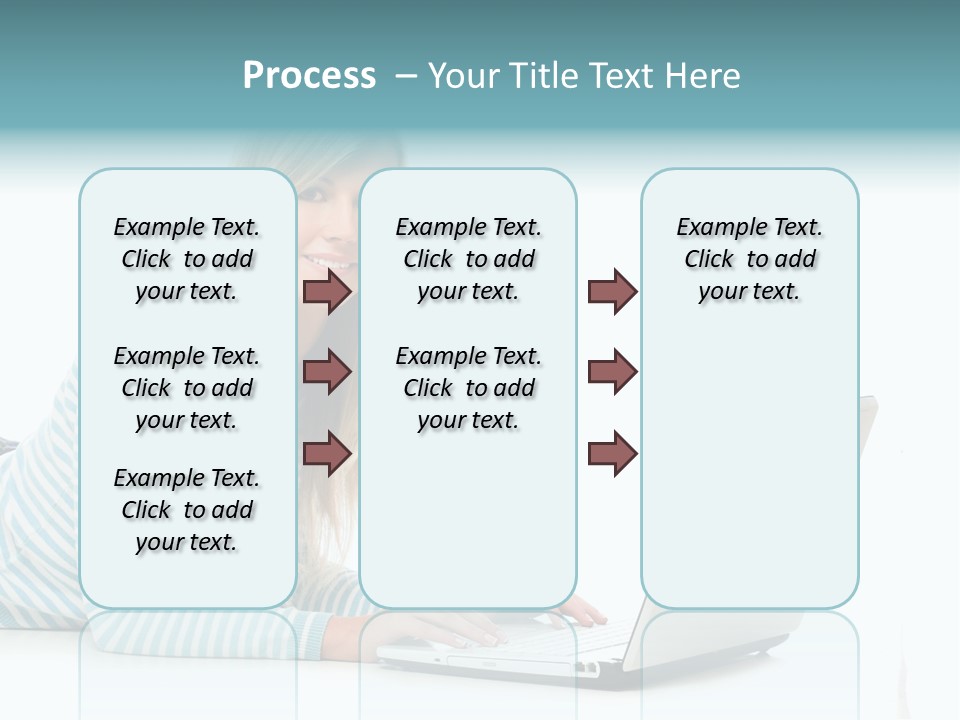 Process – Your Title Text Here

Example Text. Click to add your text.

Example Text. Click to add your text.

Example Text. Click to add your text.

Example Text. Click to add your text.

Example Text. Click to add your text.

Example Text. Click to add your text.